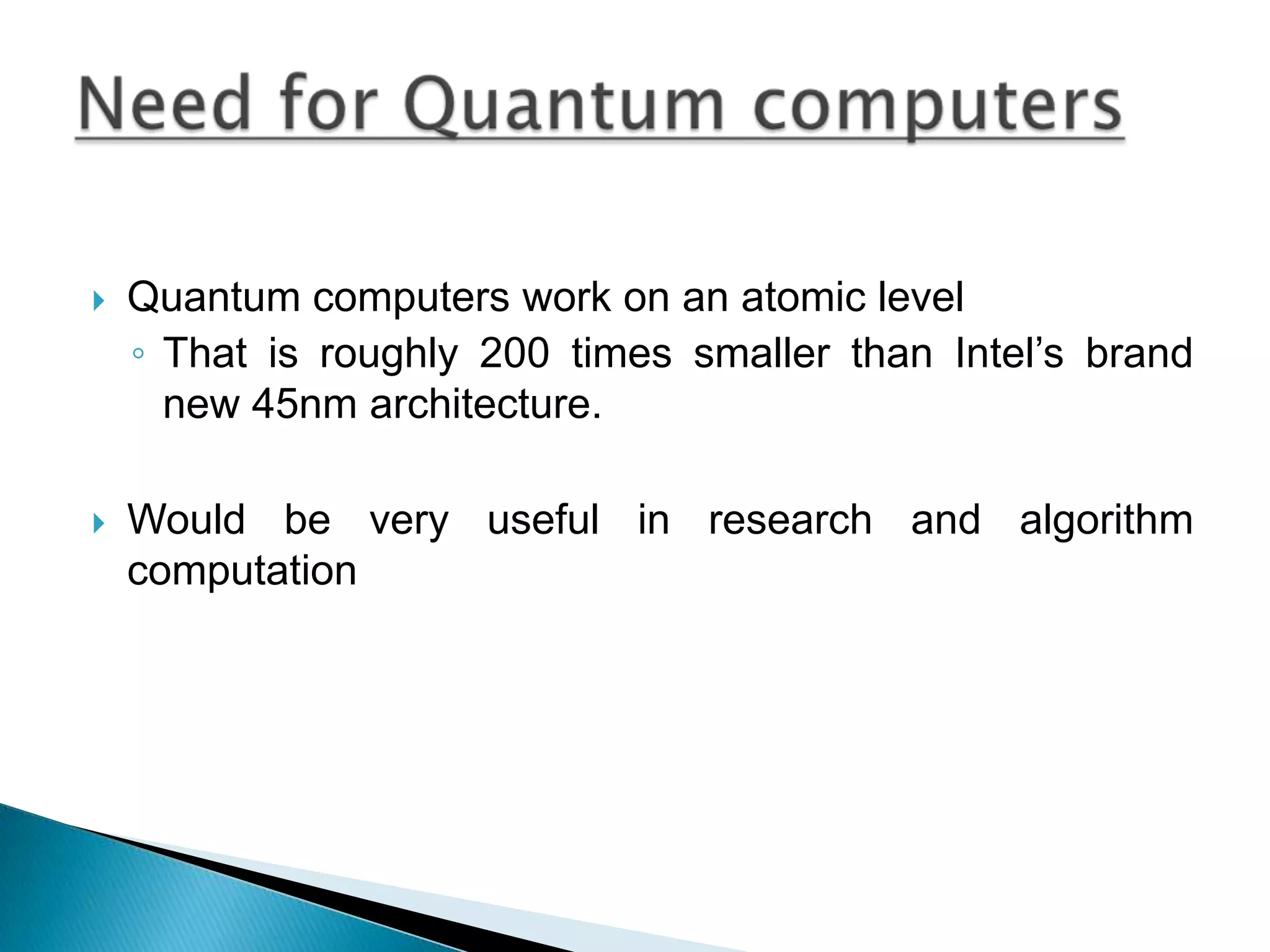 Need for Quantum computers

‣ Quantum computers work on an atomic level
◦ That is roughly 200 times smaller than Intel’s brand new 45nm architecture.

‣ Would be very useful in research and algorithm computation